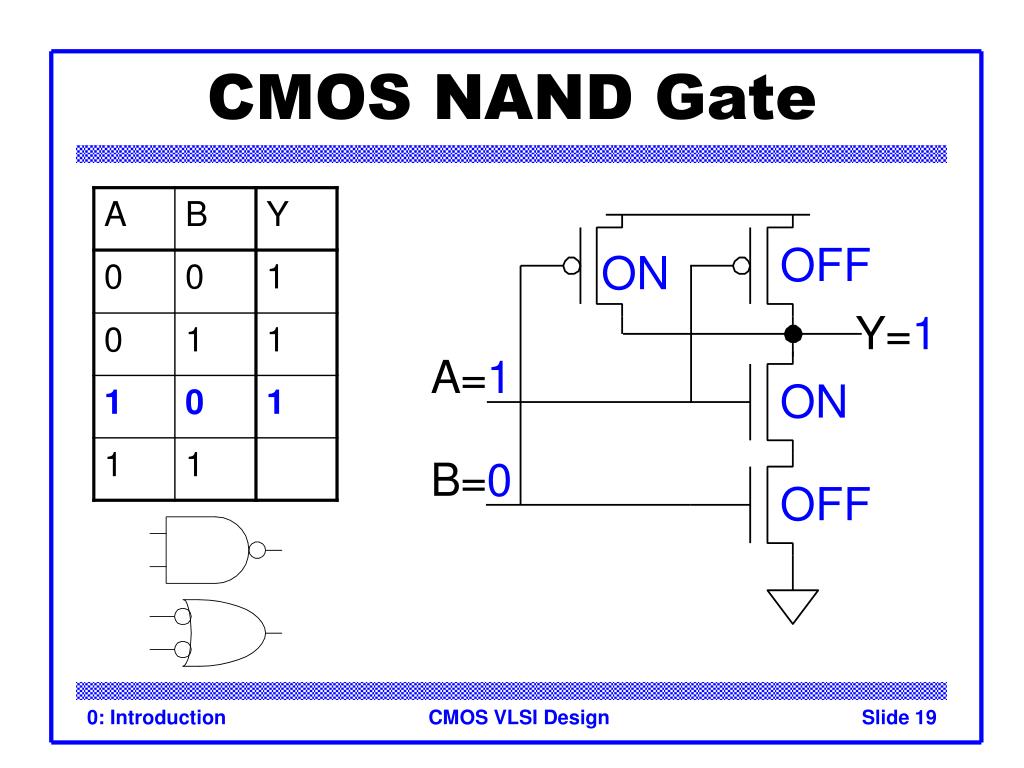 CMOS NAND Gate

| A | B | Y |
|---|---|---|
| 0 | 0 | 1 |
| 0 | 1 | 1 |
| 1 | 0 | 1 |
| 1 | 1 |  |

ON
OFF
Y=1
A=1
ON
B=0
OFF

0: Introduction
CMOS VLSI Design
Slide 19